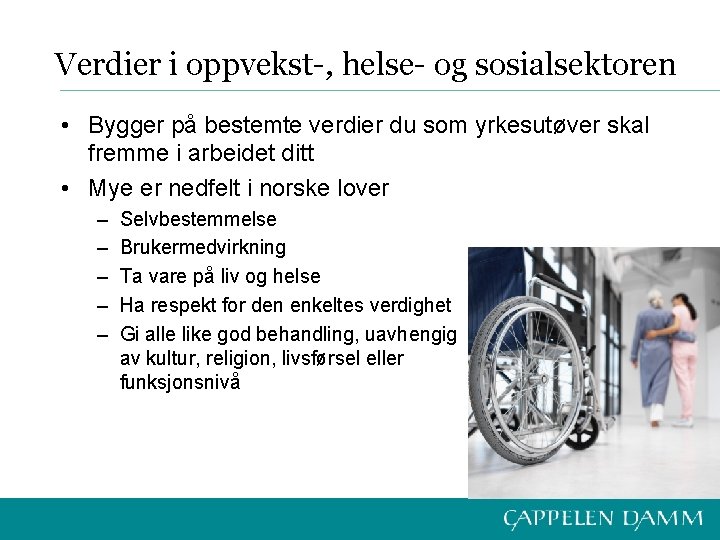 Verdier i oppvekst-, helse- og sosialsektoren

• Bygger på bestemte verdier du som yrkesutøver skal fremme i arbeidet ditt

• Mye er nedfelt i norske lover
– Selvbestemmelse
– Brukermedvirkning
– Ta vare på liv og helse
– Ha respekt for den enkeltes verdighet
– Gi alle like god behandling, uavhengig av kultur, religion, livsførsel eller funksjonsnivå

CAPPELEN DAMM